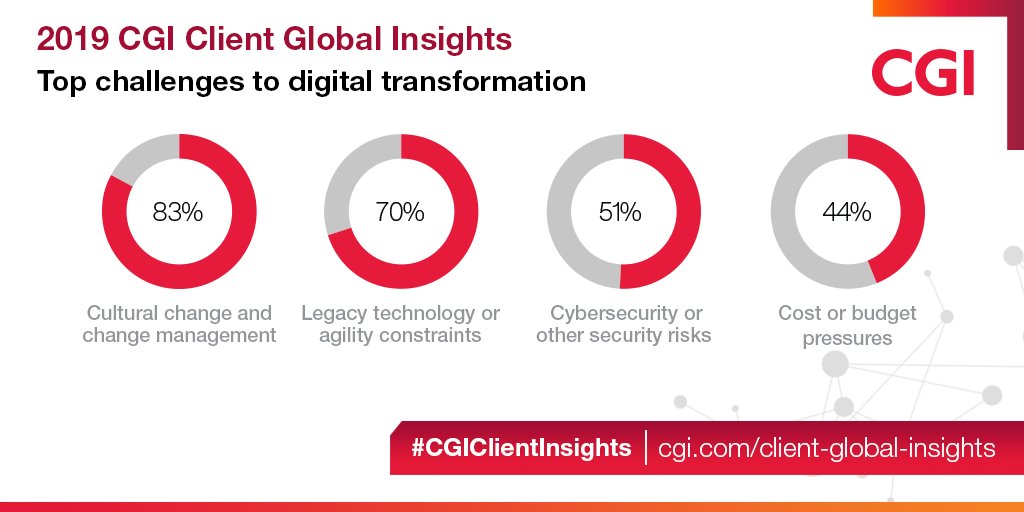 2019 CGI Client Global Insights
Top challenges to digital transformation

CGI

83%
Cultural change and change management

70%
Legacy technology or agility constraints

51%
Cybersecurity or other security risks

44%
Cost or budget pressures

#CGIClientInsights | cgi.com/client-global-insights